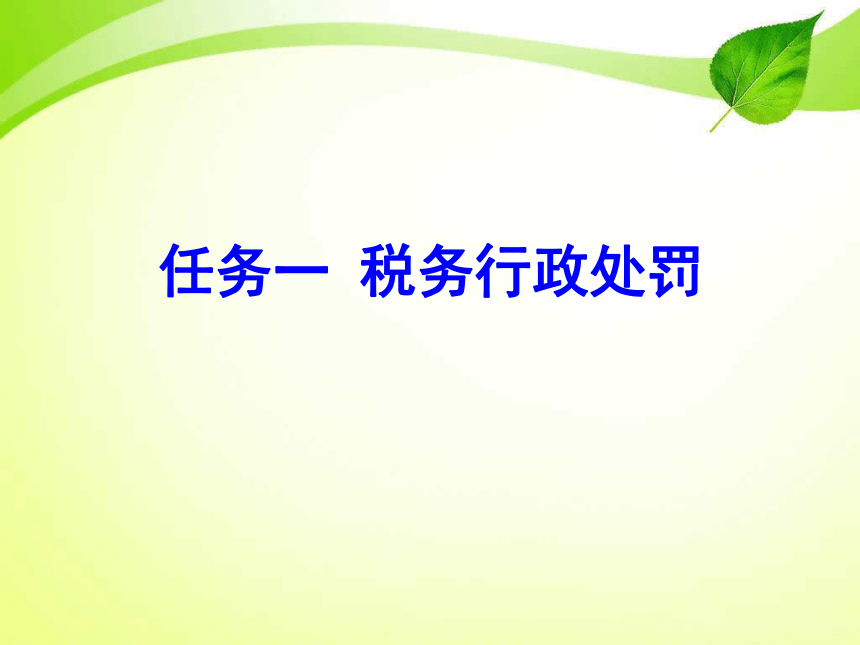 任务一 税务行政处罚